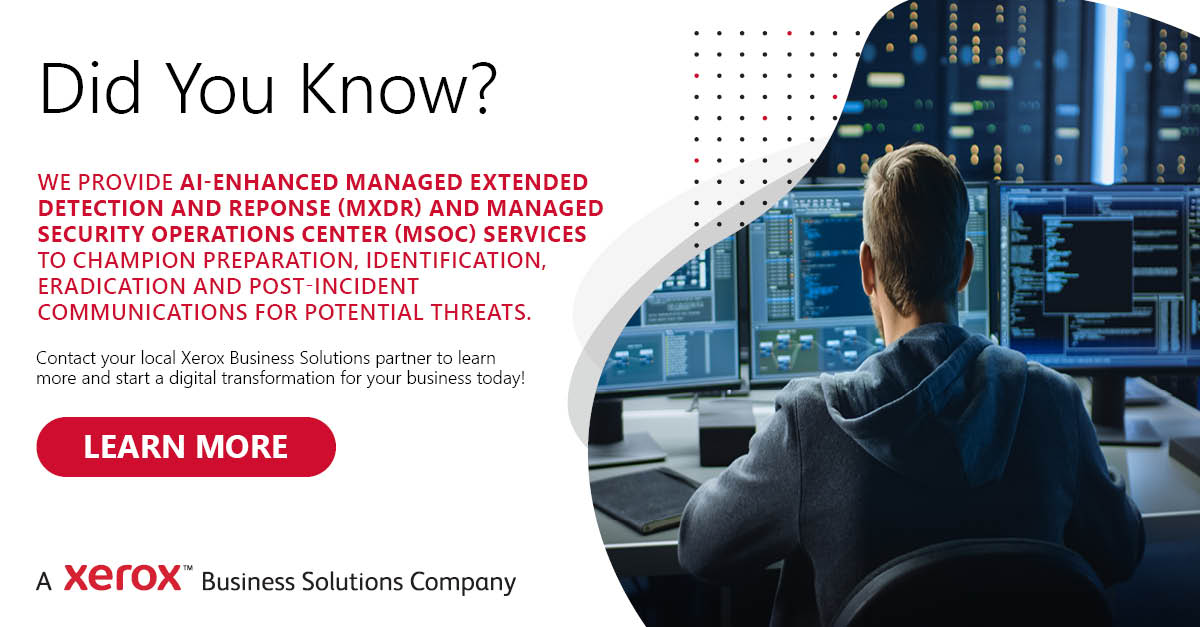 Did You Know?

WE PROVIDE AI-ENHANCED MANAGED EXTENDED DETECTION AND REPONSE (MXDR) AND MANAGED SECURITY OPERATIONS CENTER (MSOC) SERVICES TO CHAMPION PREPARATION, IDENTIFICATION, ERADICATION AND POST-INCIDENT COMMUNICATIONS FOR POTENTIAL THREATS.

Contact your local Xerox Business Solutions partner to learn more and start a digital transformation for your business today!

LEARN MORE

A xerox™ Business Solutions Company